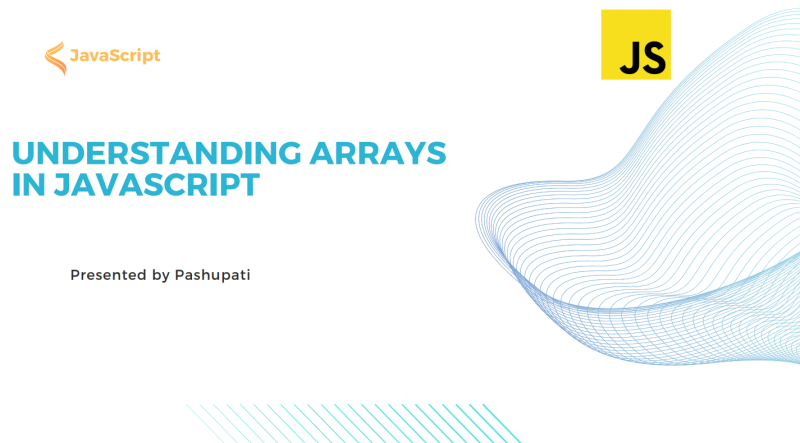 JavaScript

JS

UNDERSTANDING ARRAYS IN JAVASCRIPT

Presented by Pashupati